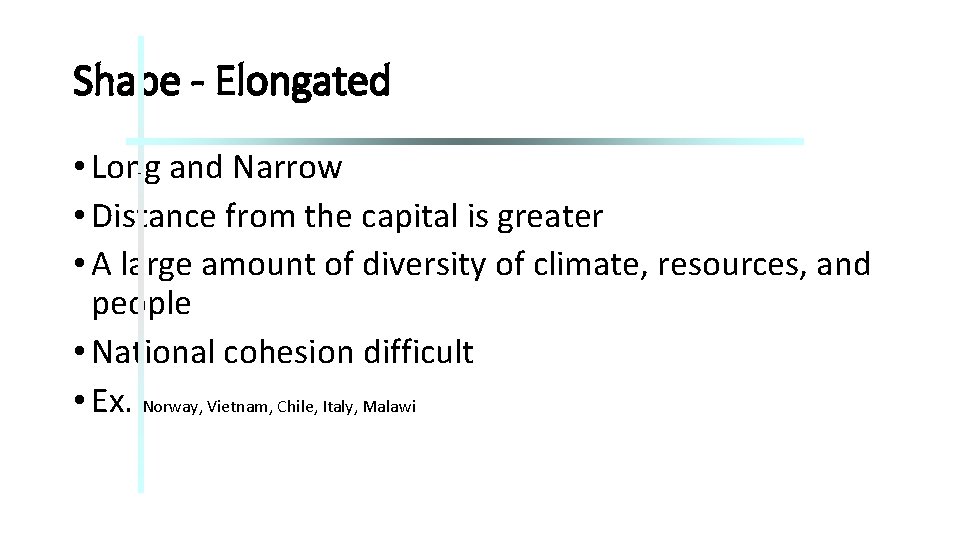 Shape - Elongated

• Long and Narrow
• Distance from the capital is greater
• A large amount of diversity of climate, resources, and people
• National cohesion difficult
• Ex. Norway, Vietnam, Chile, Italy, Malawi